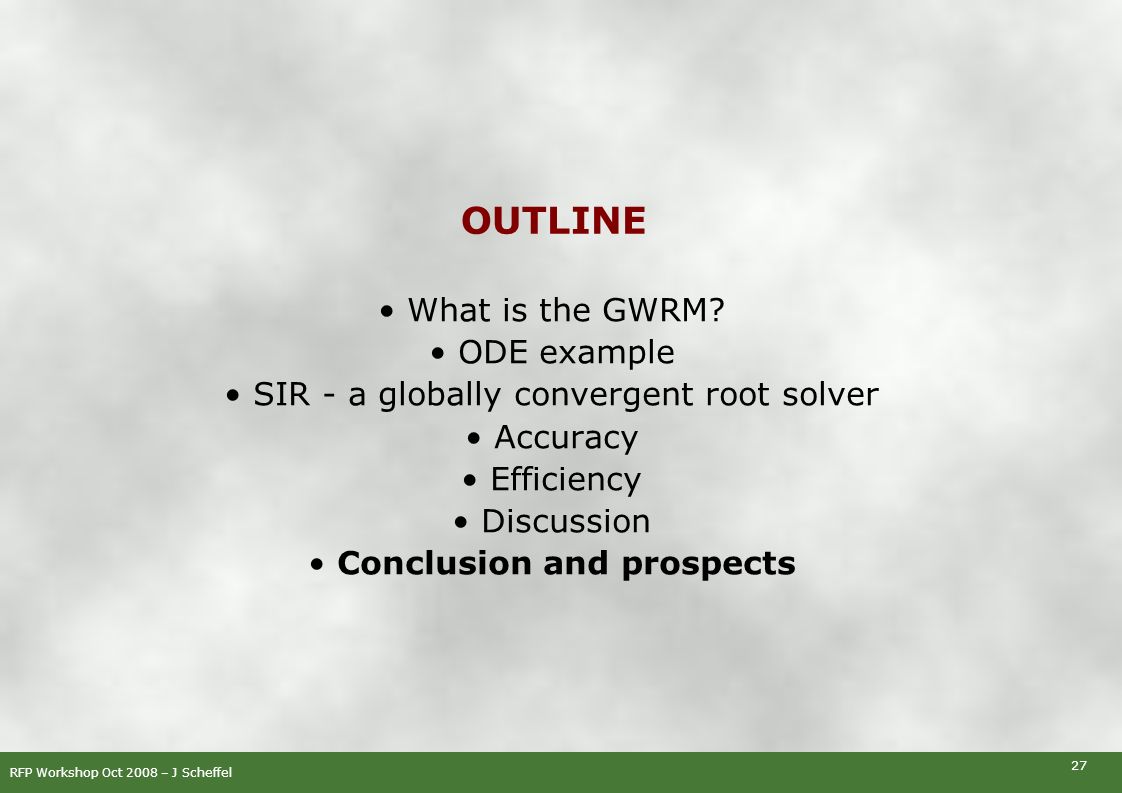 OUTLINE

• What is the GWRM?
• ODE example
• SIR - a globally convergent root solver
• Accuracy
• Efficiency
• Discussion
• Conclusion and prospects

RFP Workshop Oct 2008 – J Scheffel

27